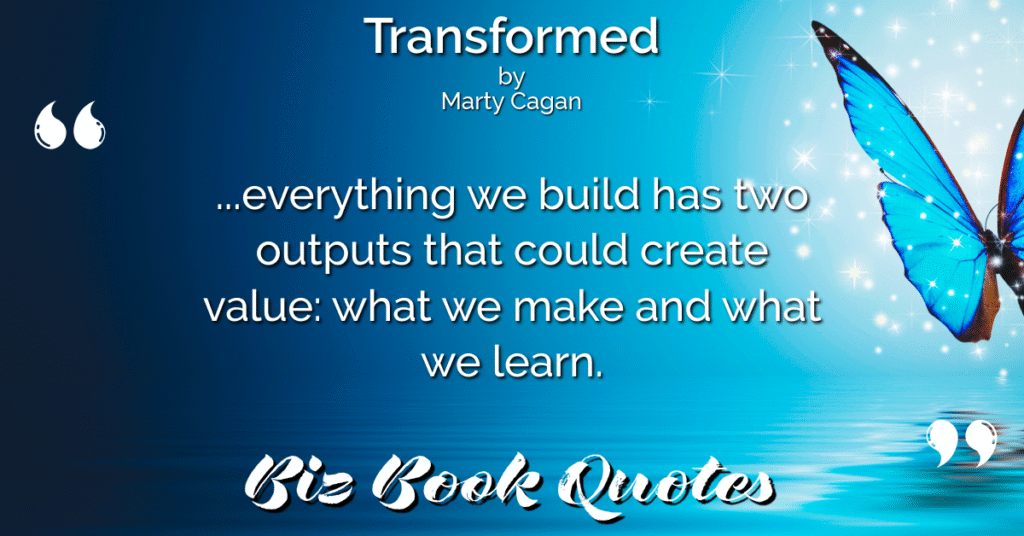 Transformed
by
Marty Cagan

“

...everything we build has two outputs that could create value: what we make and what we learn.

”

Biz Book Quotes